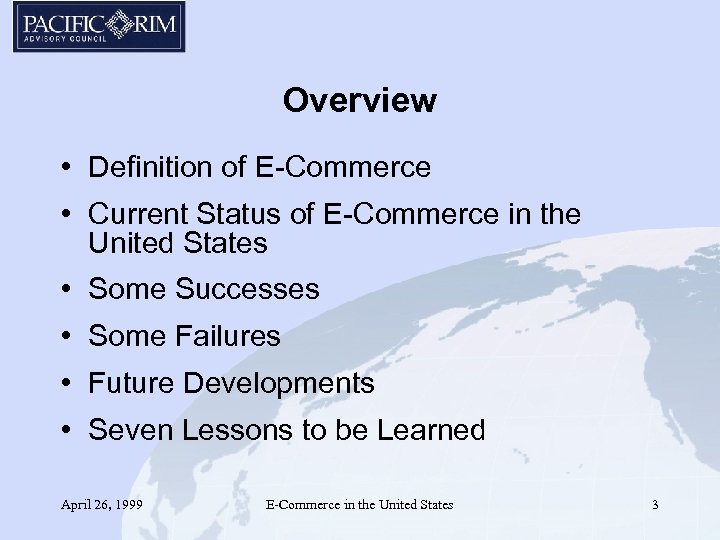 PACIFIC RIM
ADVISORY COUNCIL

Overview

• Definition of E-Commerce
• Current Status of E-Commerce in the United States
• Some Successes
• Some Failures
• Future Developments
• Seven Lessons to be Learned

April 26, 1999
E-Commerce in the United States
3